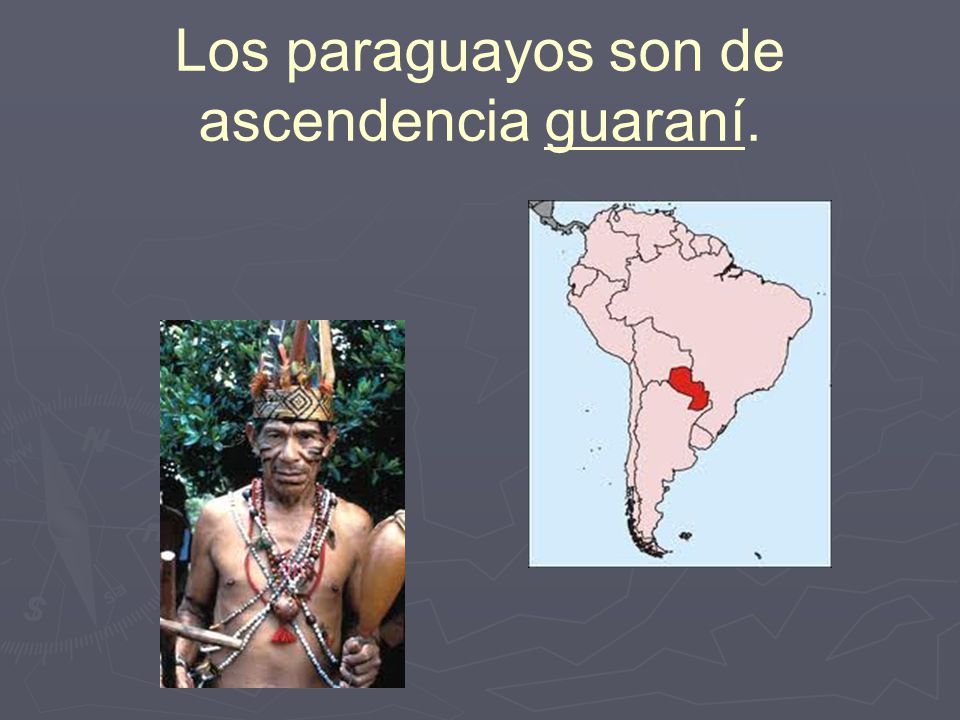 Los paraguayos son de ascendencia guaraní.